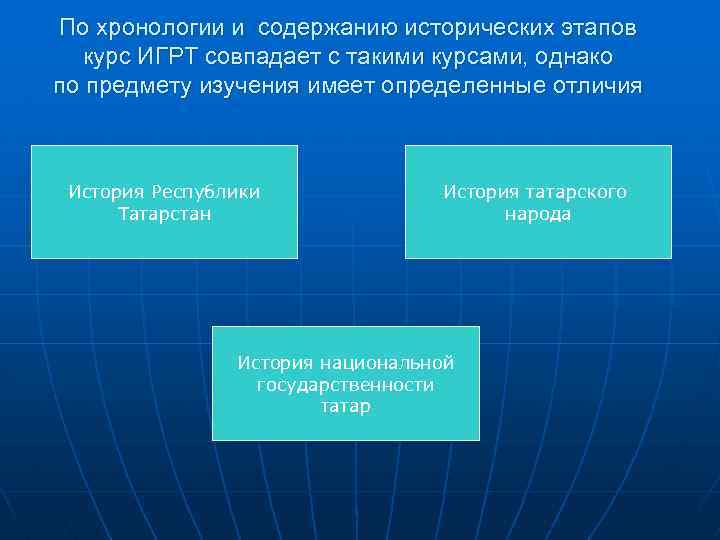 По хронологии и содержанию исторических этапов курс ИГРТ совпадает с такими курсами, однако по предмету изучения имеет определенные отличия

История Республики Татарстан

История татарского народа

История национальной государственности татар